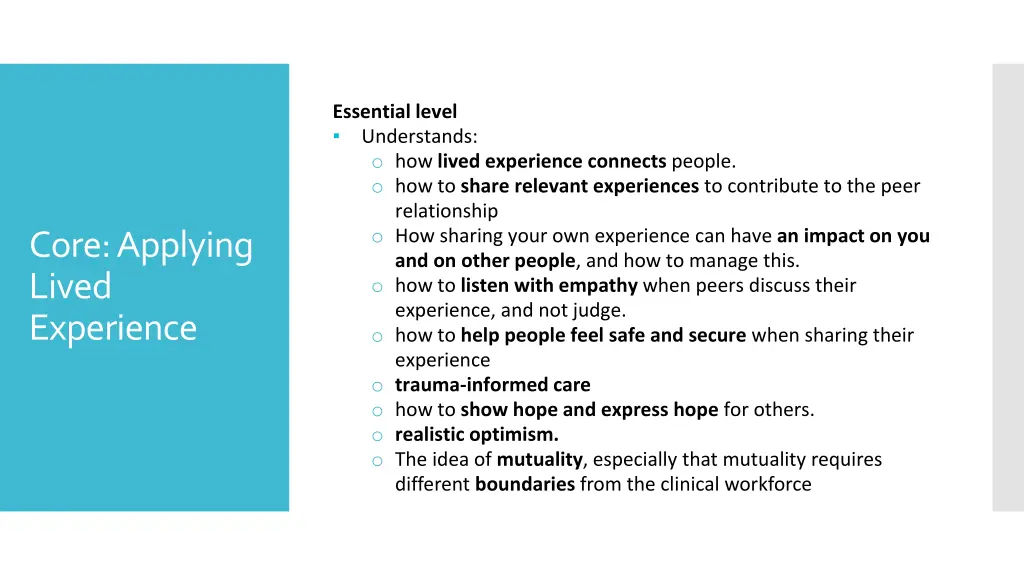 Core: Applying Lived Experience

Essential level
▪ Understands:
o how lived experience connects people.
o how to share relevant experiences to contribute to the peer relationship
o How sharing your own experience can have an impact on you and on other people, and how to manage this.
o how to listen with empathy when peers discuss their experience, and not judge.
o how to help people feel safe and secure when sharing their experience
o trauma-informed care
o how to show hope and express hope for others.
o realistic optimism.
o The idea of mutuality, especially that mutuality requires different boundaries from the clinical workforce